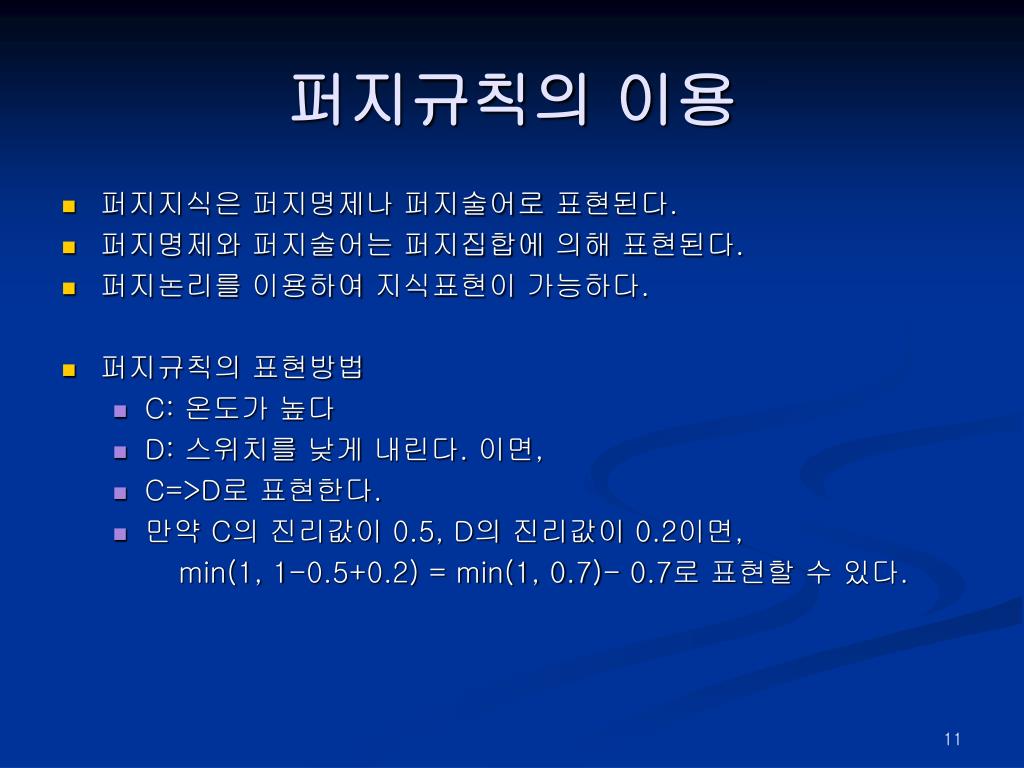 퍼지규칙의 이용

- 퍼지지식은 퍼지명제나 퍼지술어로 표현된다.
- 퍼지명제와 퍼지술어는 퍼지집합에 의해 표현된다.
- 퍼지논리를 이용하여 지식표현이 가능하다.

- 퍼지규칙의 표현방법
  - C: 온도가 높다
  - D: 스위치를 낮게 내린다. 이면,
  - C=>D로 표현한다.
  - 만약 C의 진리값이 0.5, D의 진리값이 0.2이면,
    min(1, 1-0.5+0.2) = min(1, 0.7)- 0.7로 표현할 수 있다.

11